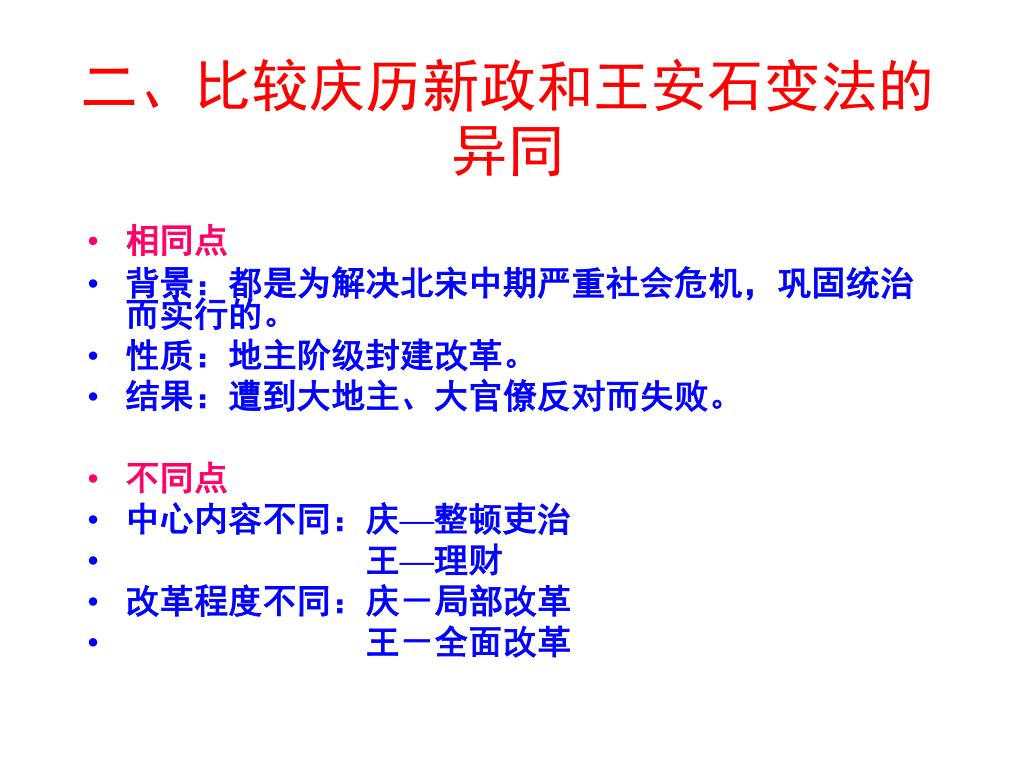 二、比较庆历新政和王安石变法的异同

• 相同点
• 背景：都是为解决北宋中期严重社会危机，巩固统治而实行的。
• 性质：地主阶级封建改革。
• 结果：遭到大地主、大官僚反对而失败。

• 不同点
• 中心内容不同：庆—整顿吏治
• 王—理财
• 改革程度不同：庆－局部改革
• 王－全面改革